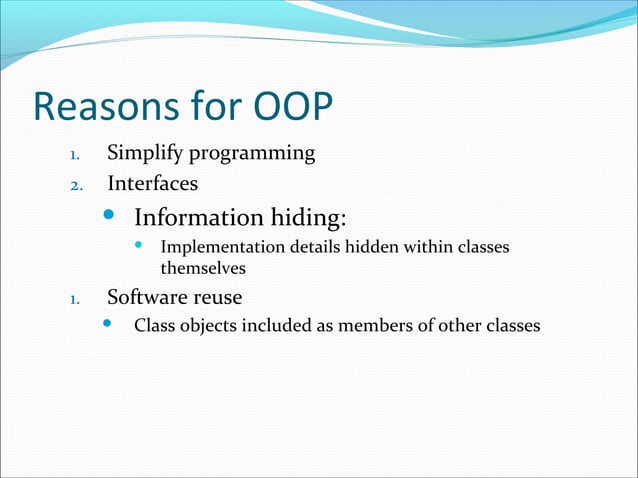 Reasons for OOP

1. Simplify programming
2. Interfaces
• Information hiding:
• Implementation details hidden within classes themselves
1. Software reuse
• Class objects included as members of other classes